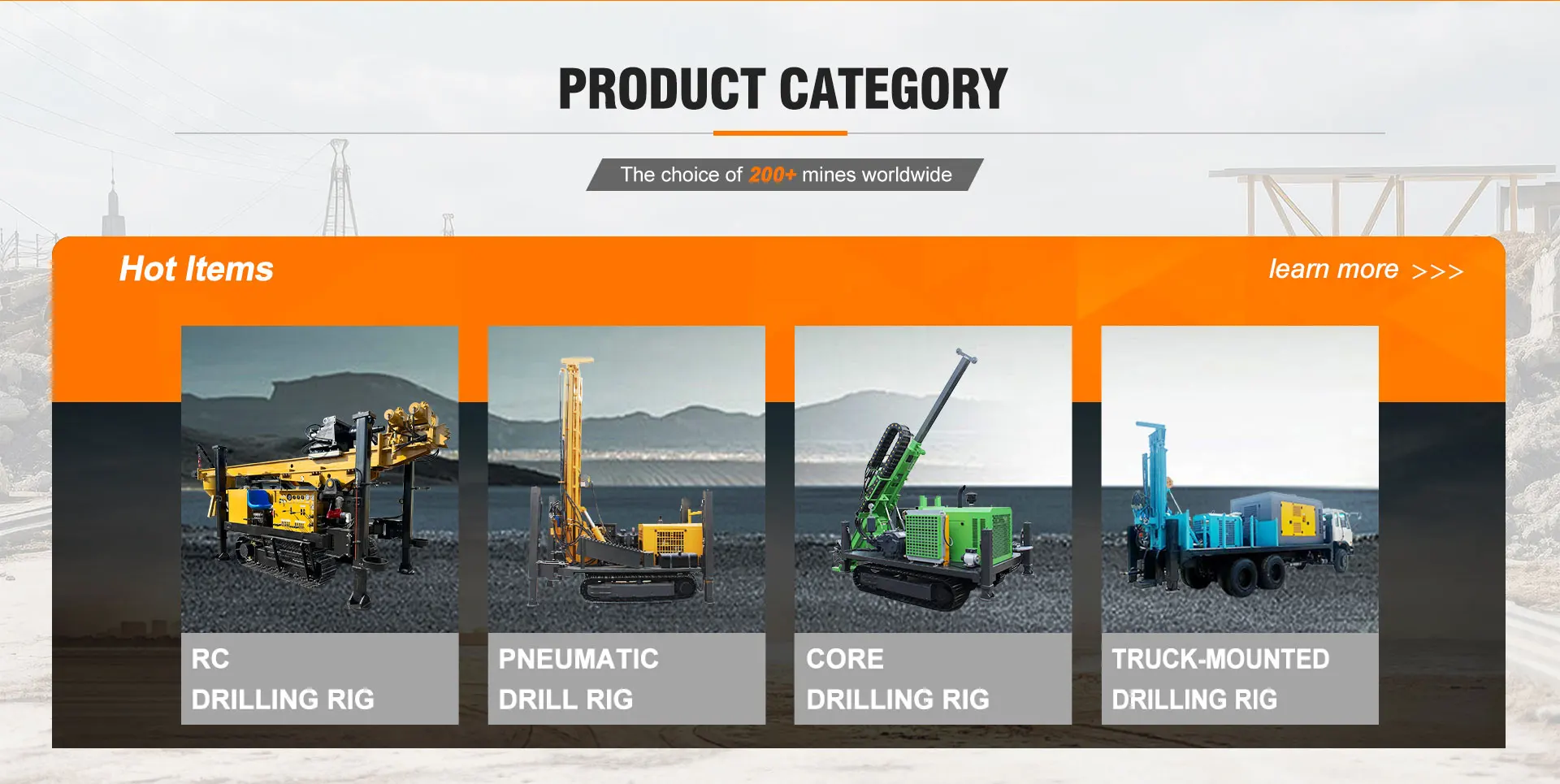 PRODUCT CATEGORY

The choice of 200+ mines worldwide

Hot Items

learn more >>>

RC
DRILLING RIG

PNEUMATIC
DRILL RIG

CORE
DRILLING RIG

TRUCK-MOUNTED
DRILLING RIG